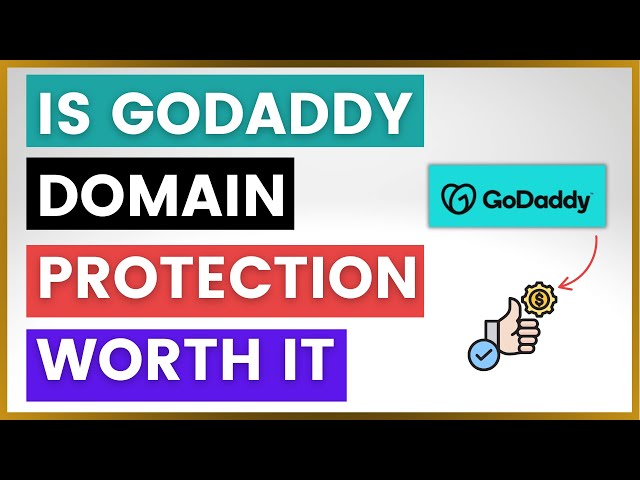 IS GODADDY
DOMAIN
PROTECTION
WORTH IT

GoDaddy